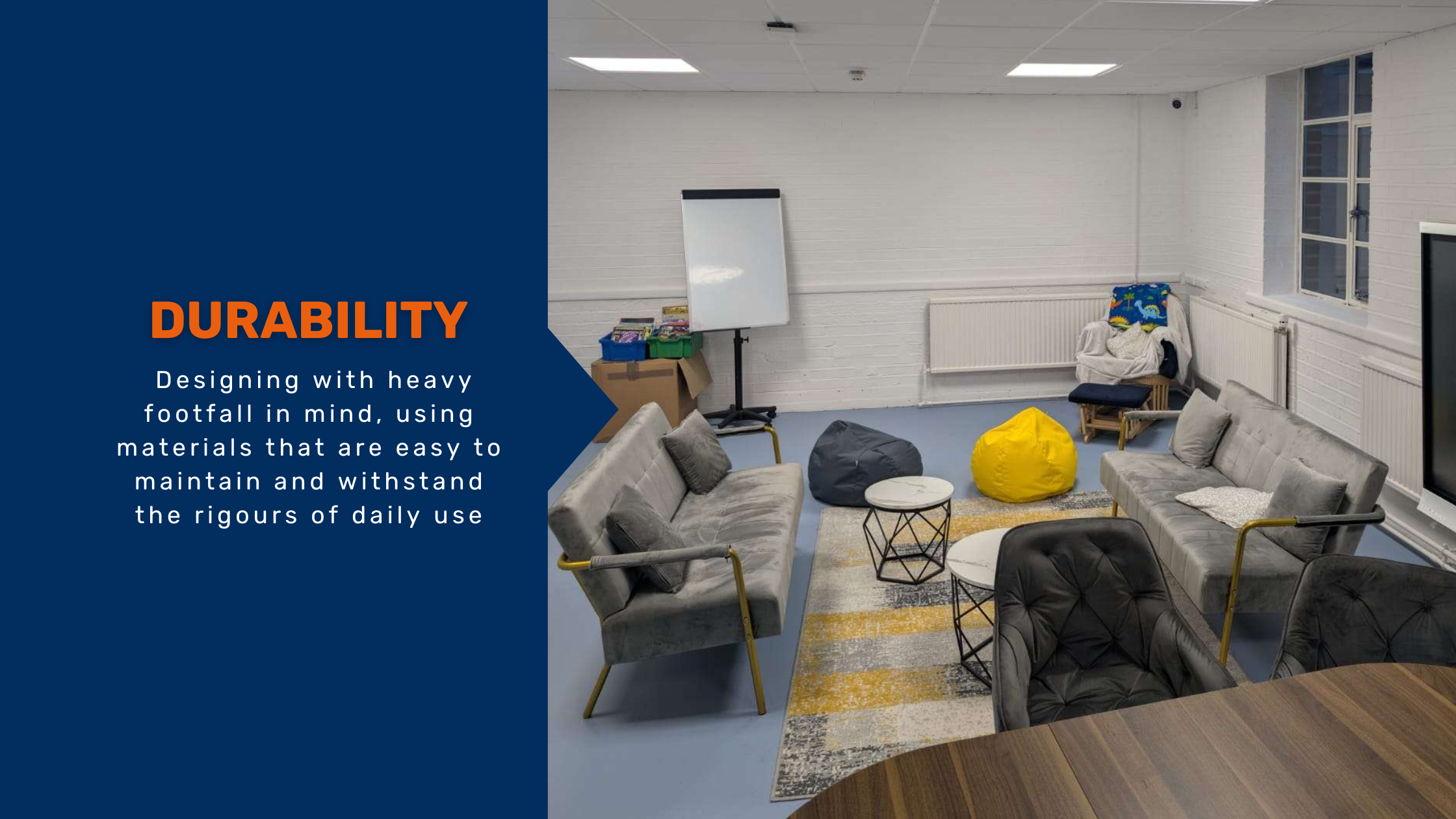 DURABILITY

Designing with heavy footfall in mind, using materials that are easy to maintain and withstand the rigours of daily use